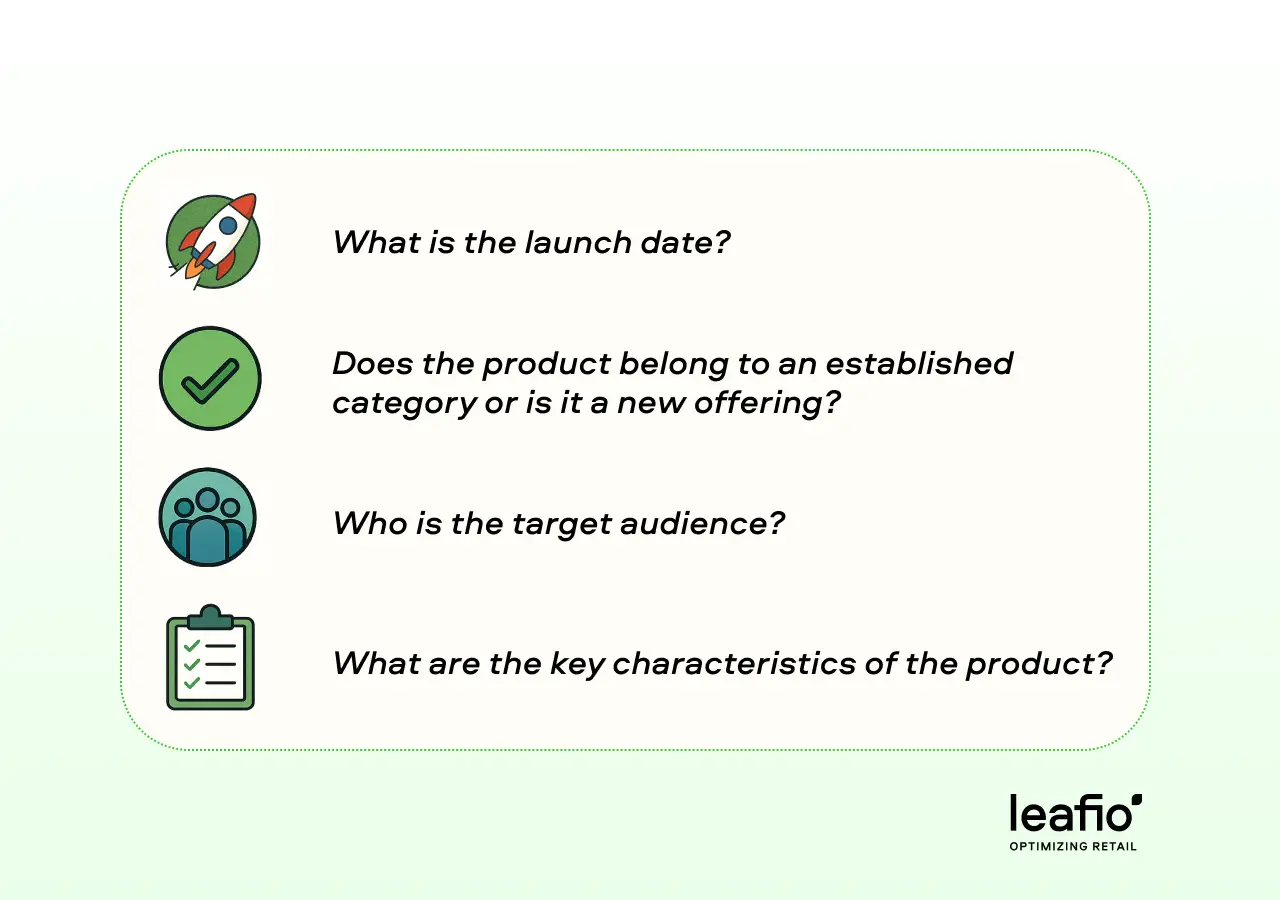 What is the launch date?

Does the product belong to an established category or is it a new offering?

Who is the target audience?

What are the key characteristics of the product?

leafio
OPTIMIZING RETAIL